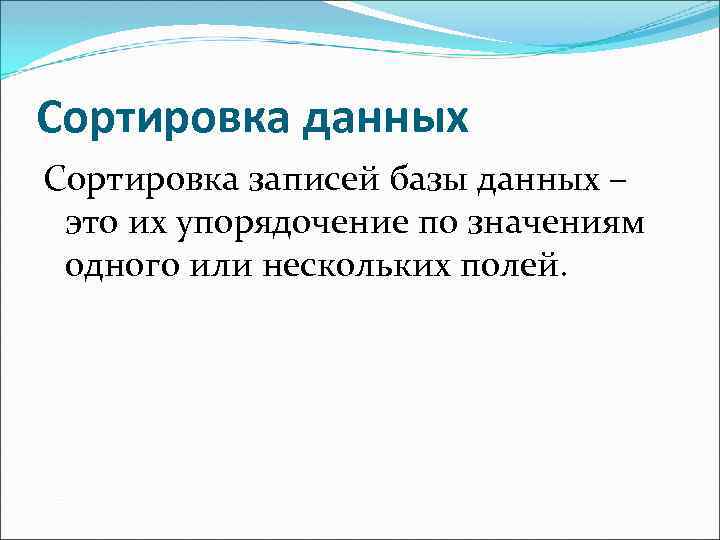 Сортировка данных

Сортировка записей базы данных – это их упорядочение по значениям одного или нескольких полей.